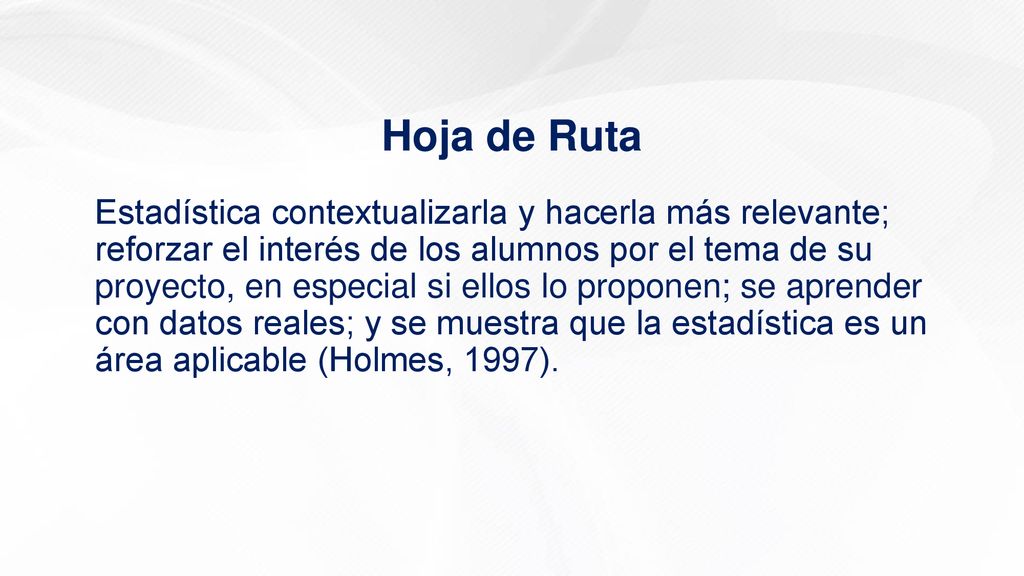 Hoja de Ruta

Estadística contextualizarla y hacerla más relevante; reforzar el interés de los alumnos por el tema de su proyecto, en especial si ellos lo proponen; se aprender con datos reales; y se muestra que la estadística es un área aplicable (Holmes, 1997).